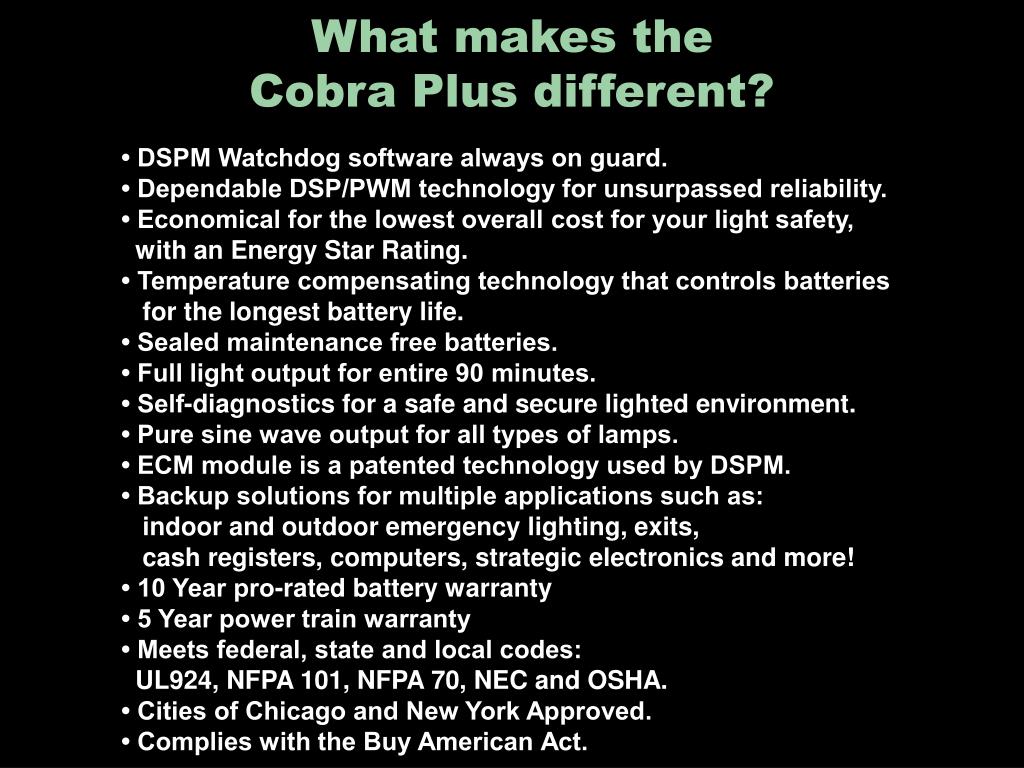 What makes the
Cobra Plus different?

• DSPM Watchdog software always on guard.
• Dependable DSP/PWM technology for unsurpassed reliability.
• Economical for the lowest overall cost for your light safety, with an Energy Star Rating.
• Temperature compensating technology that controls batteries for the longest battery life.
• Sealed maintenance free batteries.
• Full light output for entire 90 minutes.
• Self-diagnostics for a safe and secure lighted environment.
• Pure sine wave output for all types of lamps.
• ECM module is a patented technology used by DSPM.
• Backup solutions for multiple applications such as: indoor and outdoor emergency lighting, exits, cash registers, computers, strategic electronics and more!
• 10 Year pro-rated battery warranty
• 5 Year power train warranty
• Meets federal, state and local codes: UL924, NFPA 101, NFPA 70, NEC and OSHA.
• Cities of Chicago and New York Approved.
• Complies with the Buy American Act.